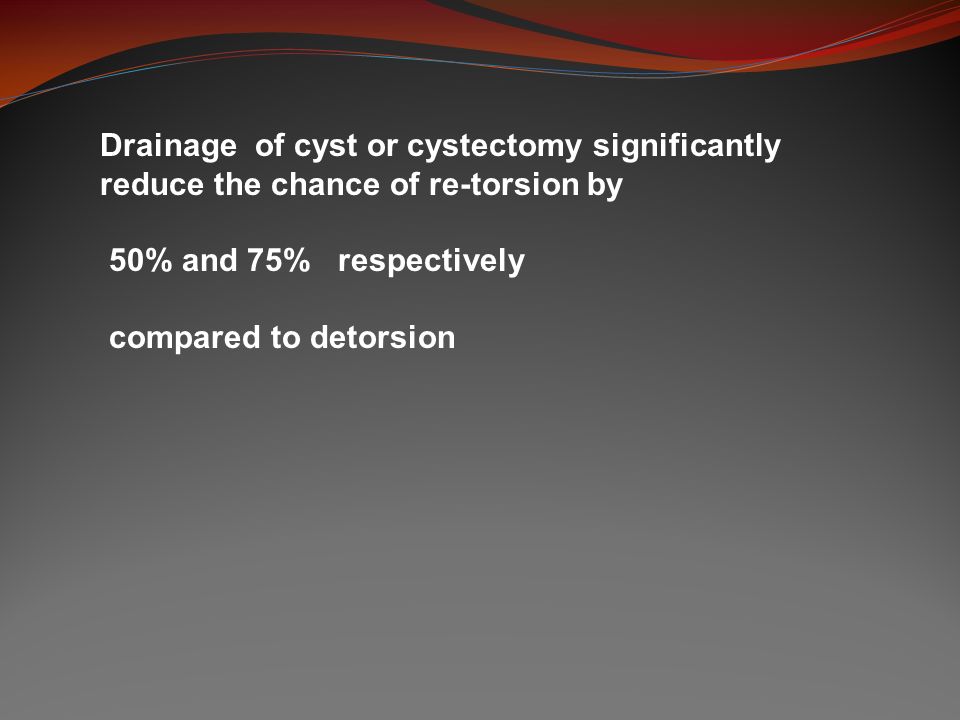 Drainage of cyst or cystectomy significantly reduce the chance of re-torsion by

50% and 75% respectively

compared to detorsion